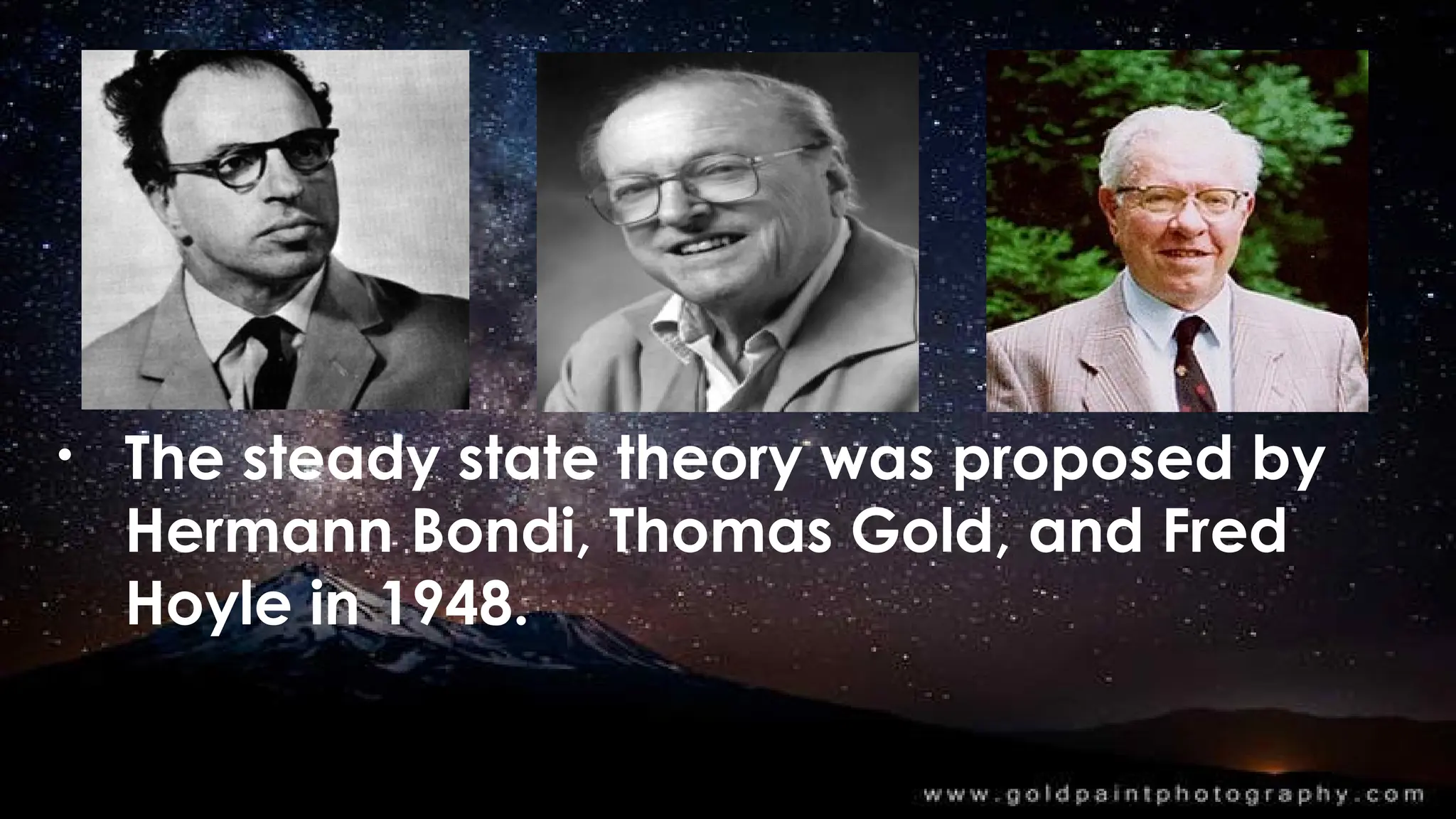 • The steady state theory was proposed by Hermann Bondi, Thomas Gold, and Fred Hoyle in 1948.

www.goldpaintphotography.com